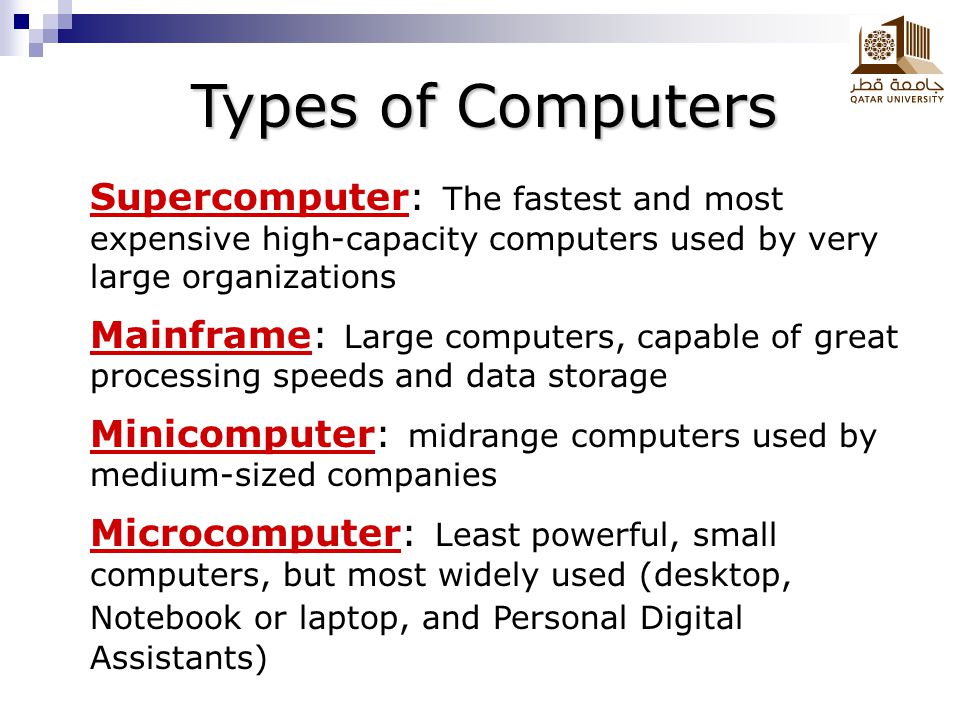 جامعة قطر
QATAR UNIVERSITY

Types of Computers

Supercomputer: The fastest and most expensive high-capacity computers used by very large organizations

Mainframe: Large computers, capable of great processing speeds and data storage

Minicomputer: midrange computers used by medium-sized companies

Microcomputer: Least powerful, small computers, but most widely used (desktop, Notebook or laptop, and Personal Digital Assistants)